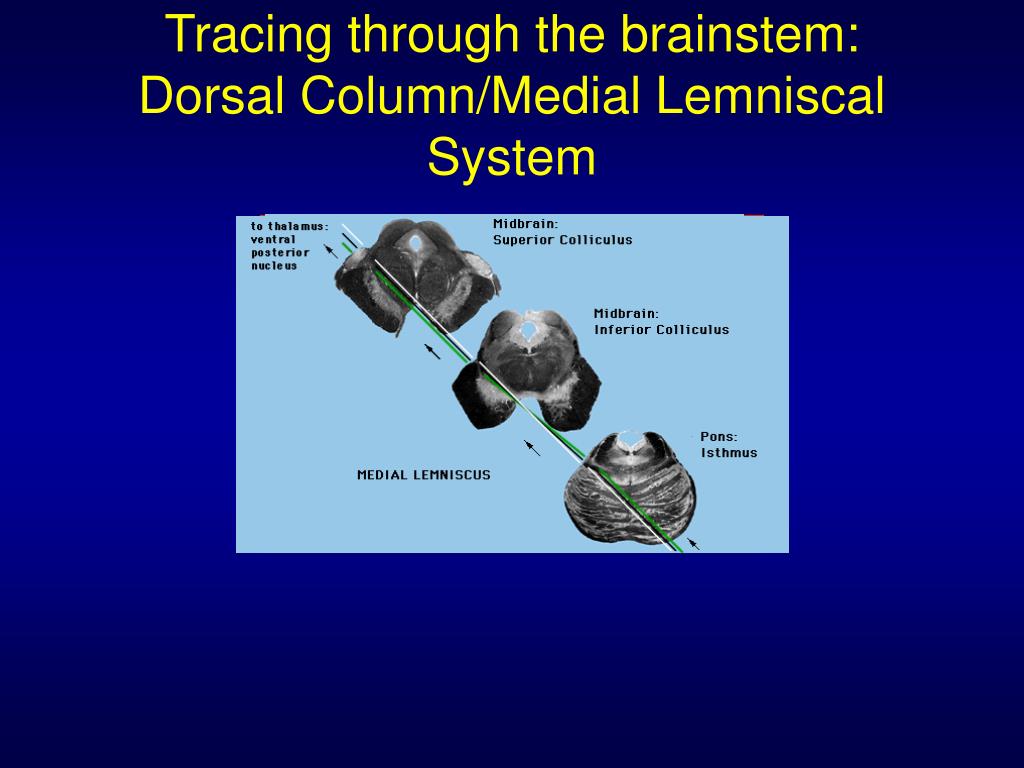 Tracing through the brainstem: Dorsal Column/Medial Lemniscal System

to thalamus: ventral posterior nucleus

Midbrain: Superior Colliculus

Midbrain: Inferior Colliculus

Pons: Isthmus

MEDIAL LEMNISCUS